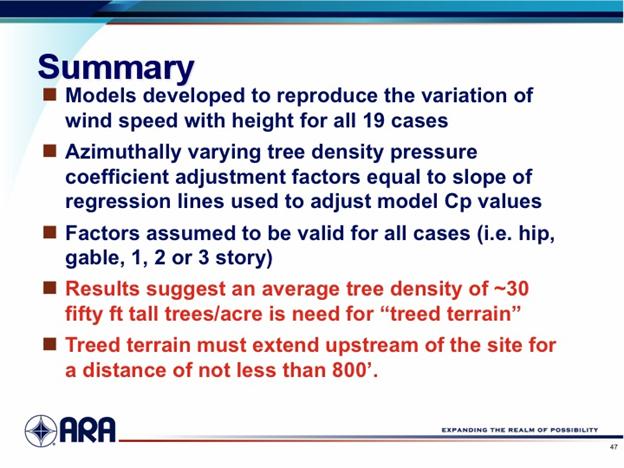 Summary

■ Models developed to reproduce the variation of wind speed with height for all 19 cases

■ Azimuthally varying tree density pressure coefficient adjustment factors equal to slope of regression lines used to adjust model Cp values

■ Factors assumed to be valid for all cases (i.e. hip, gable, 1, 2 or 3 story)

■ Results suggest an average tree density of ~30 fifty ft tall trees/acre is need for “treed terrain”

■ Treed terrain must extend upstream of the site for a distance of not less than 800’.

ARA

EXPANDING THE REALM OF POSSIBILITY

47